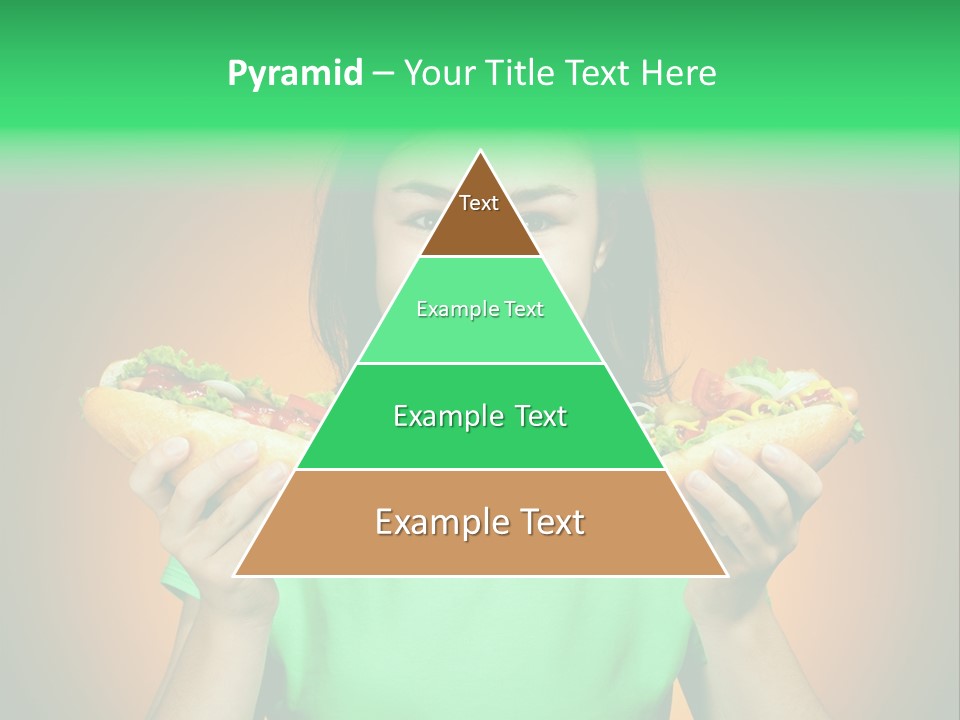 Pyramid – Your Title Text Here

Text

Example Text

Example Text

Example Text